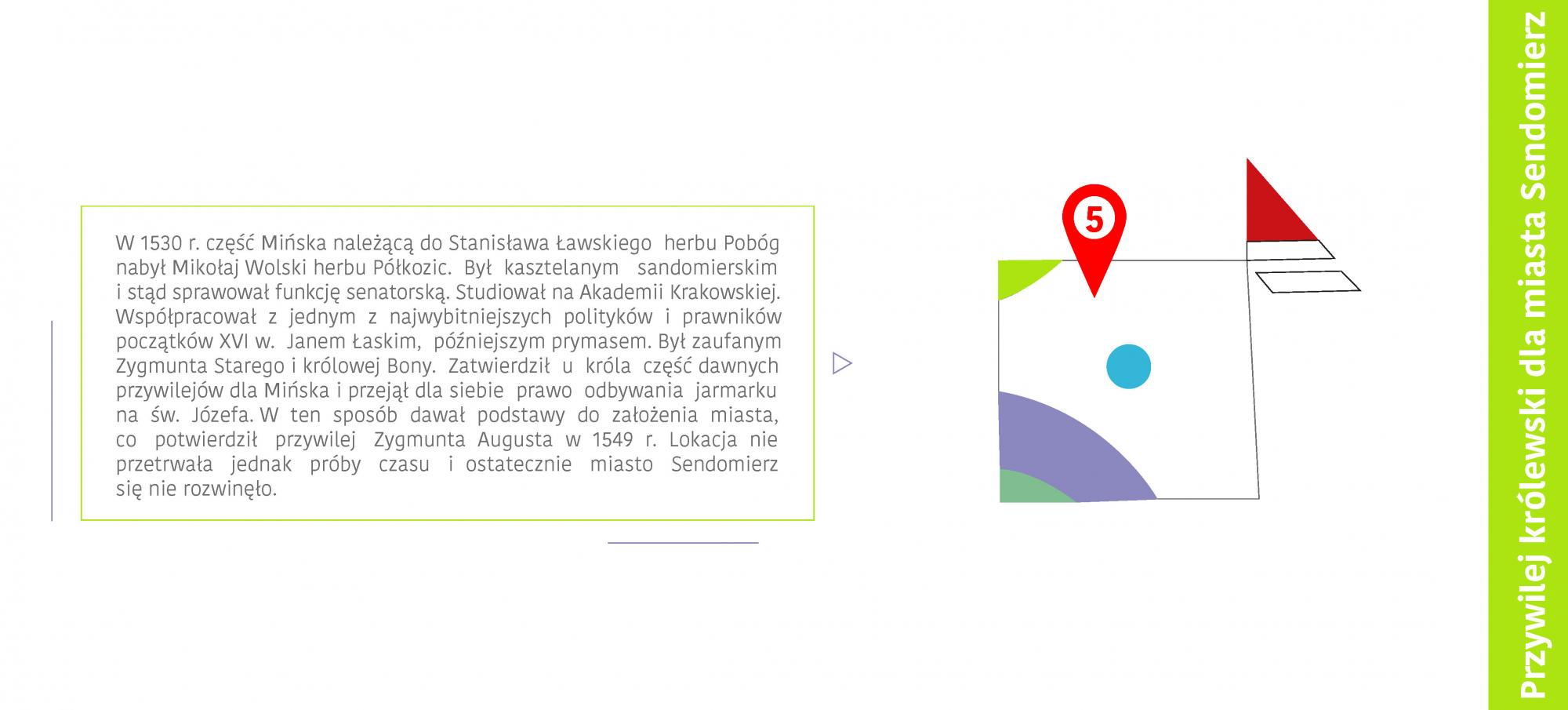 W 1530 r. część Mińska należącą do Stanisława Ławskiego herbu Pobóg nabył Mikołaj Wolski herbu Półkozic. Był kasztelanym sandomierskim i stąd sprawował funkcję senatorską. Studiował na Akademii Krakowskiej. Współpracował z jednym z najwybitniejszych polityków i prawników początków XVI w. Janem Łaskim, późniejszym prymasem. Był zaufanym Zygmunta Starego i królowej Bony. Zatwierdził u króla część dawnych przywilejów dla Mińska i przejął dla siebie prawo odbywania jarmarku na św. Józefa. W ten sposób dawał podstawy do założenia miasta, co potwierdził przywilej Zygmunta Augusta w 1549 r. Lokacja nie przetrwała jednak próby czasu i ostatecznie miasto Sendomierz się nie rozwinęło.

5

Przywilej królewski dla miasta Sendomierz